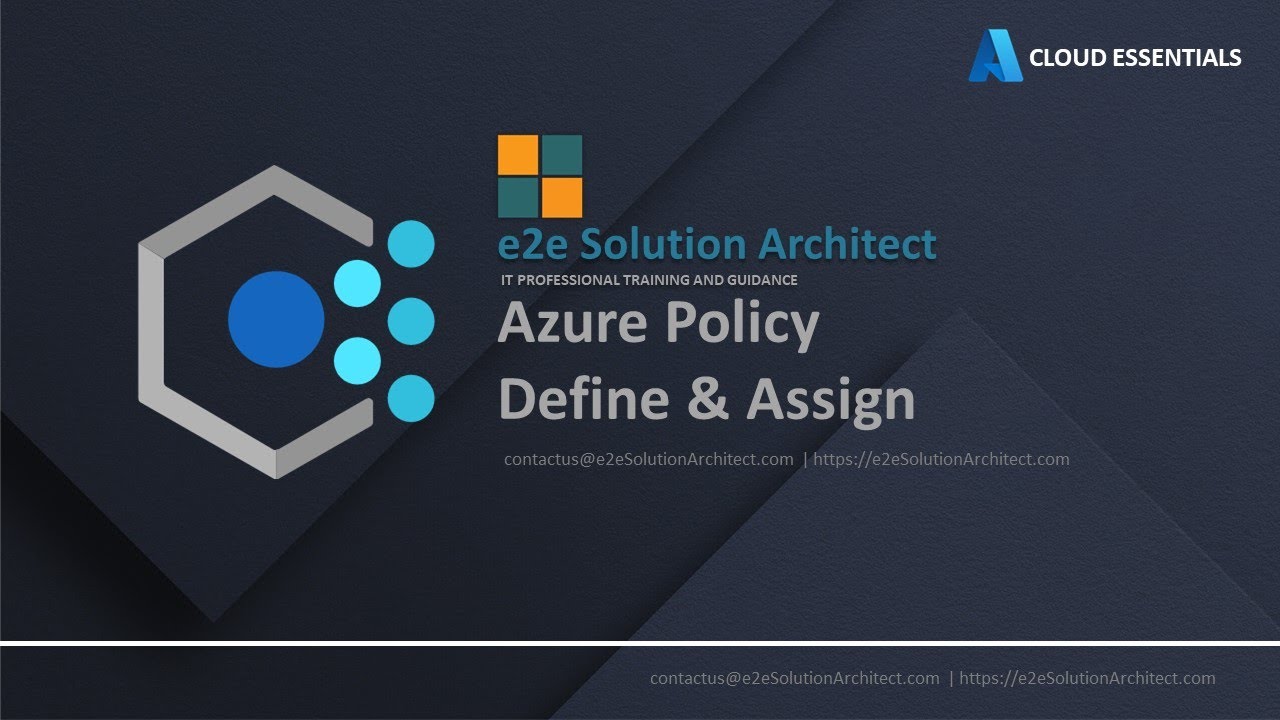 CLOUD ESSENTIALS

e2e Solution Architect
IT PROFESSIONAL TRAINING AND GUIDANCE

Azure Policy
Define & Assign

contactus@e2eSolutionArchitect.com | https://e2eSolutionArchitect.com

contactus@e2eSolutionArchitect.com | https://e2eSolutionArchitect.com